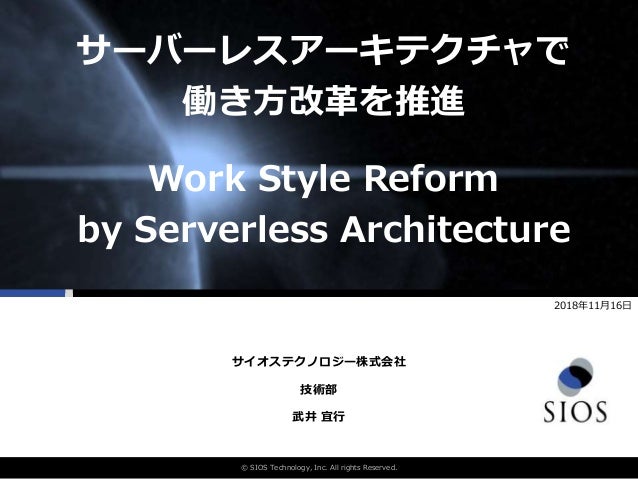 サーバーレスアーキテクチャで
働き方改革を推進

Work Style Reform
by Serverless Architecture

2018年11月16日

サイオステクノロジー株式会社

技術部

武井 宜行

SIOS

© SIOS Technology, Inc. All rights Reserved.